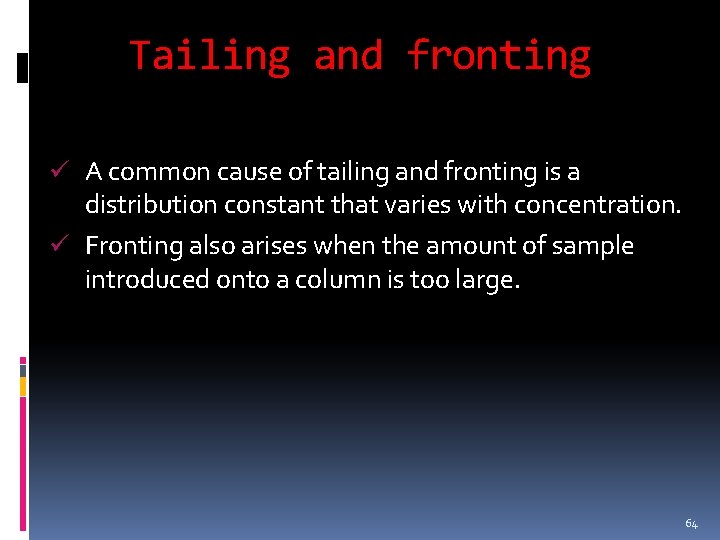 Tailing and fronting

✓ A common cause of tailing and fronting is a distribution constant that varies with concentration.

✓ Fronting also arises when the amount of sample introduced onto a column is too large.

64